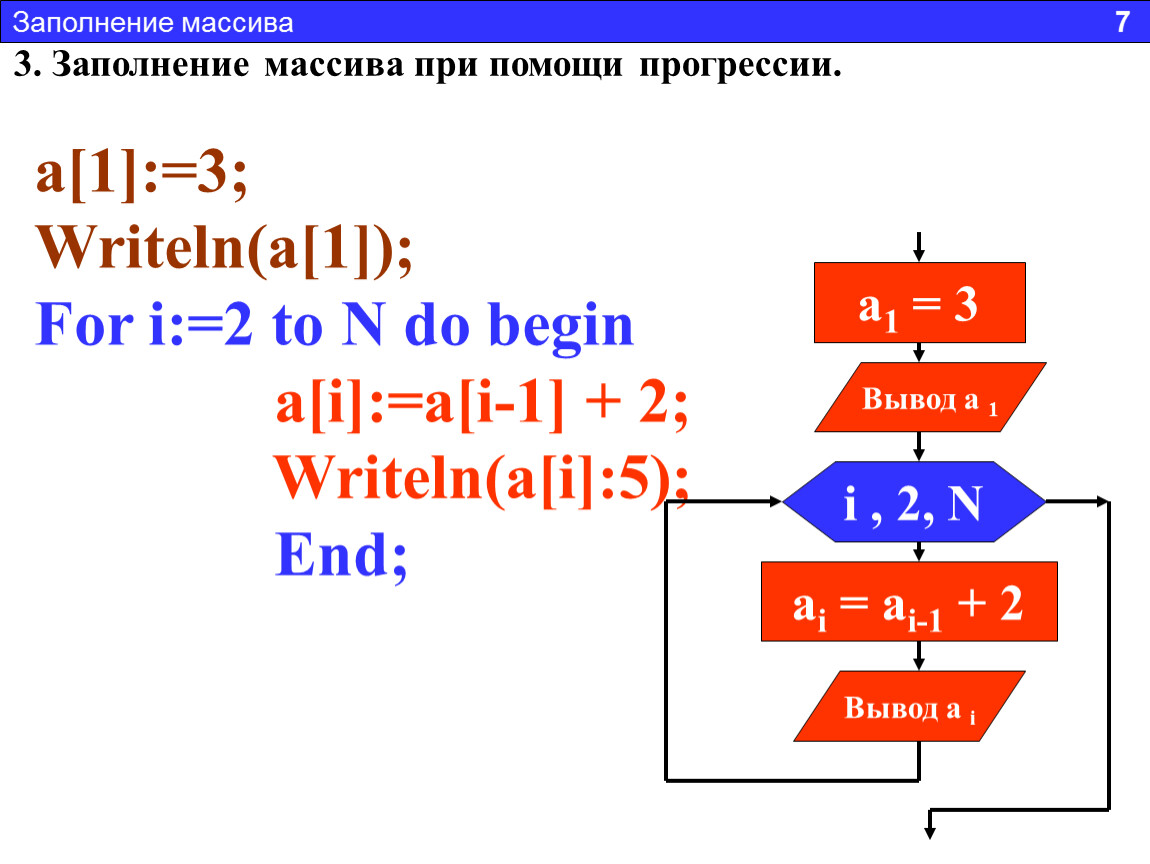 Заполнение массива

7

3. Заполнение массива при помощи прогрессии.

a[1]:=3;
Writeln(a[1]);
For i:=2 to N do begin
a[i]:=a[i-1] + 2;
Writeln(a[i]:5);
End;

$a_1 = 3$

Вывод $a_1$

i , 2, N

$a_i = a_{i-1} + 2$

Вывод $a_i$